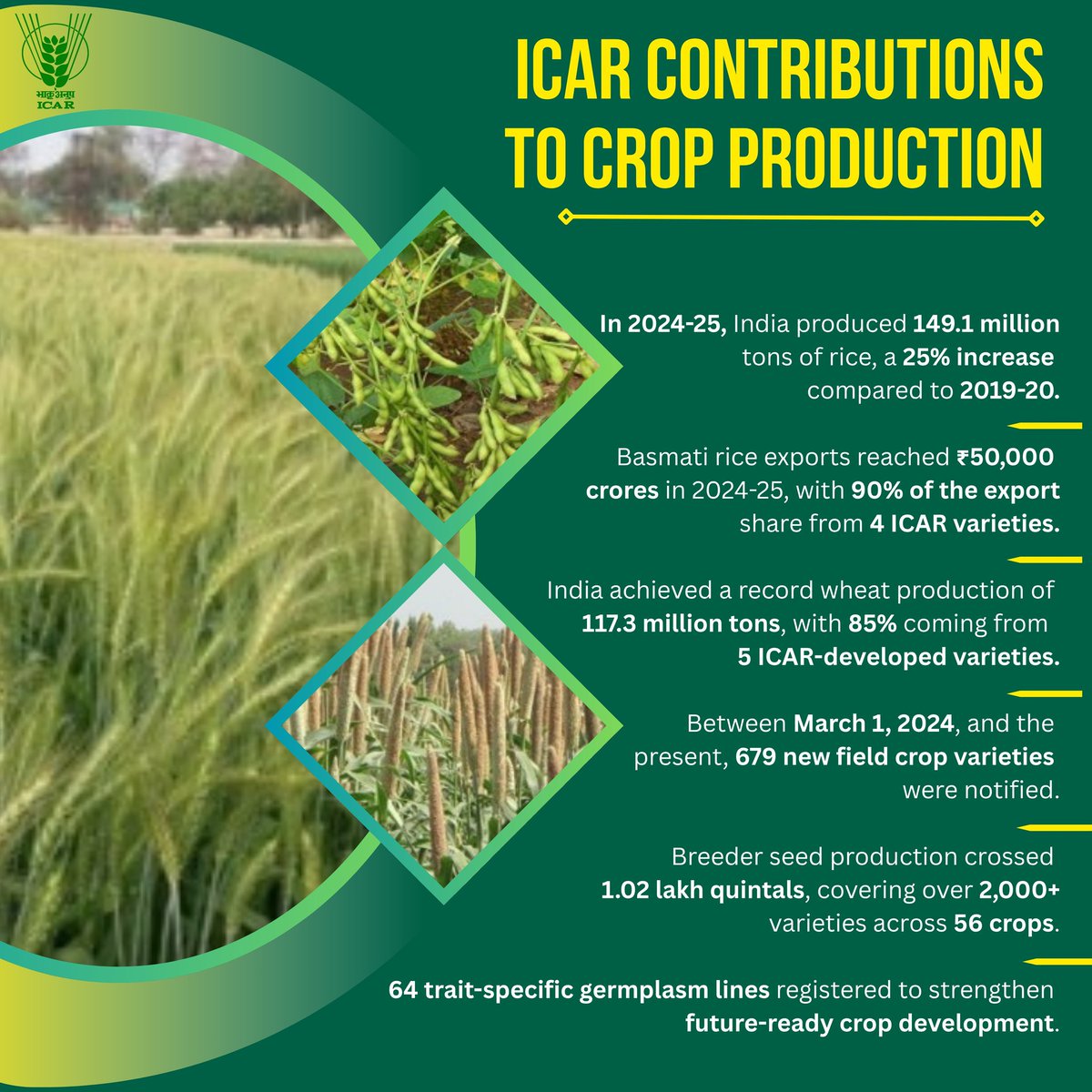 भाकृअनुप
ICAR

ICAR CONTRIBUTIONS TO CROP PRODUCTION

In 2024-25, India produced 149.1 million tons of rice, a 25% increase compared to 2019-20.

Basmati rice exports reached ₹50,000 crores in 2024-25, with 90% of the export share from 4 ICAR varieties.

India achieved a record wheat production of 117.3 million tons, with 85% coming from 5 ICAR-developed varieties.

Between March 1, 2024, and the present, 679 new field crop varieties were notified.

Breeder seed production crossed 1.02 lakh quintals, covering over 2,000+ varieties across 56 crops.

64 trait-specific germplasm lines registered to strengthen future-ready crop development.